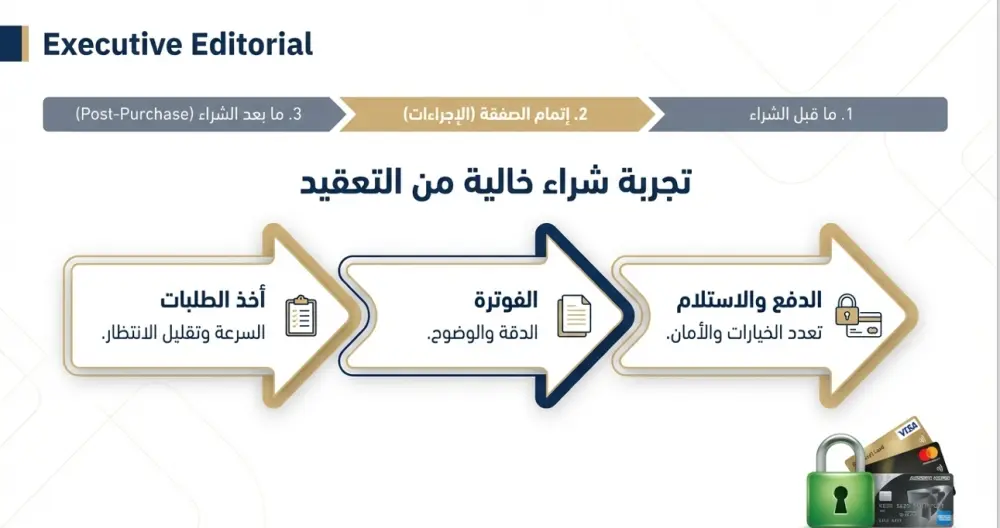 Executive Editorial

1. ما قبل الشراء

2. إتمام الصفقة (الإجراءات)

3. ما بعد الشراء (Post-Purchase)

تجربة شراء خالية من التعقيد

الدفع والاستلام
تعدد الخيارات والأمان.

الفوترة
الدقة والوضوح.

أخذ الطلبات
السرعة وتقليل الانتظار.

VISA